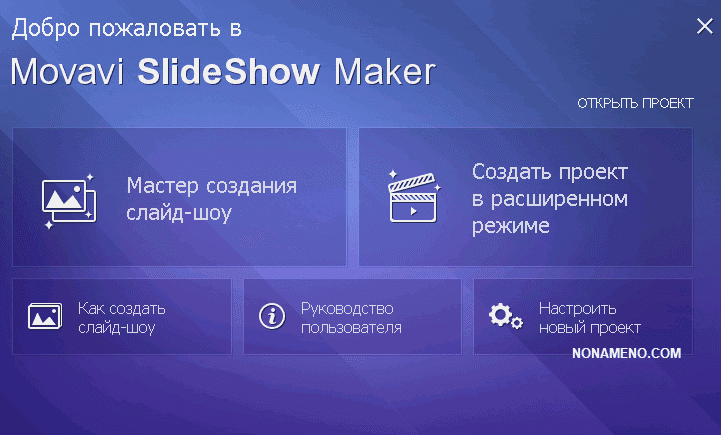 Добро пожаловать в

Movavi SlideShow Maker

ОТКРЫТЬ ПРОЕКТ

Мастер создания слайд-шоу

Создать проект в расширенном режиме

Как создать слайд-шоу

Руководство пользователя

Настроить новый проект

NONAMENO.COM